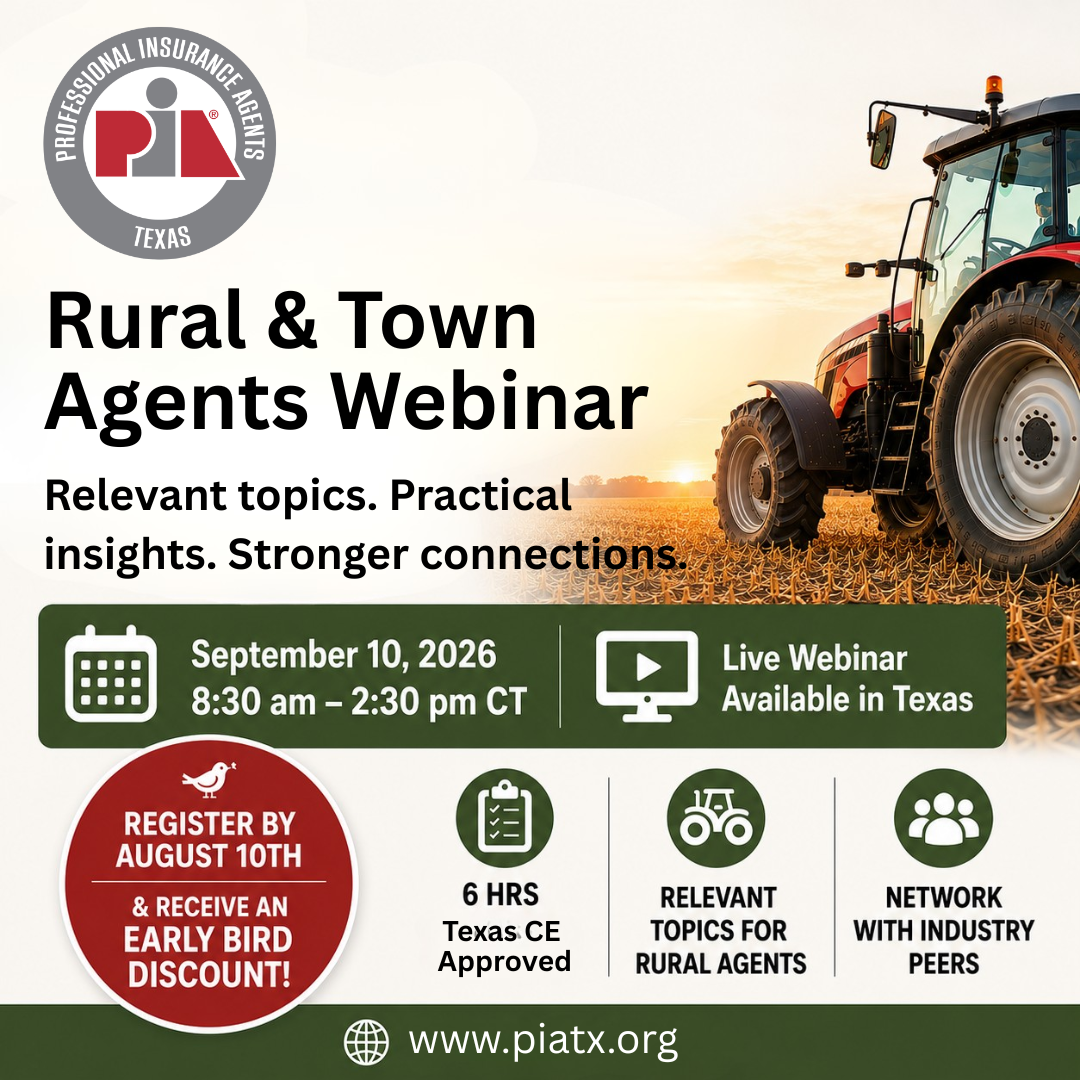 PROFESSIONAL INSURANCE AGENTS
PIA®
TEXAS

Rural & Town Agents Webinar

Relevant topics. Practical insights. Stronger connections.

September 10, 2026
8:30 am – 2:30 pm CT

Live Webinar
Available in Texas

REGISTER BY AUGUST 10TH
& RECEIVE AN EARLY BIRD DISCOUNT!

6 HRS
Texas CE Approved

RELEVANT TOPICS FOR RURAL AGENTS

NETWORK WITH INDUSTRY PEERS

www.piatx.org